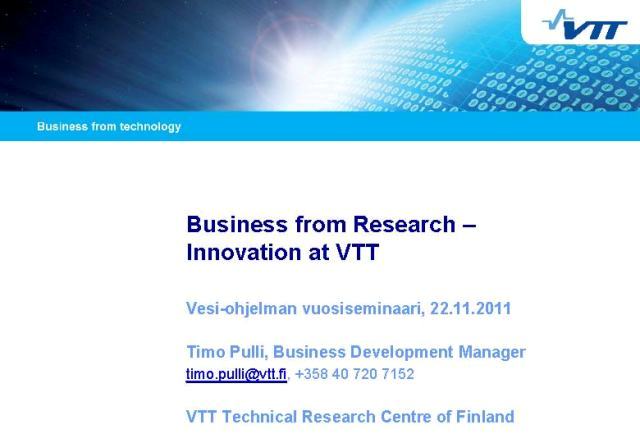 VTT

Business from technology

Business from Research – Innovation at VTT

Vesi-ohjelman vuosiseminaari, 22.11.2011

Timo Pulli, Business Development Manager
timo.pulli@vtt.fi, +358 40 720 7152

VTT Technical Research Centre of Finland